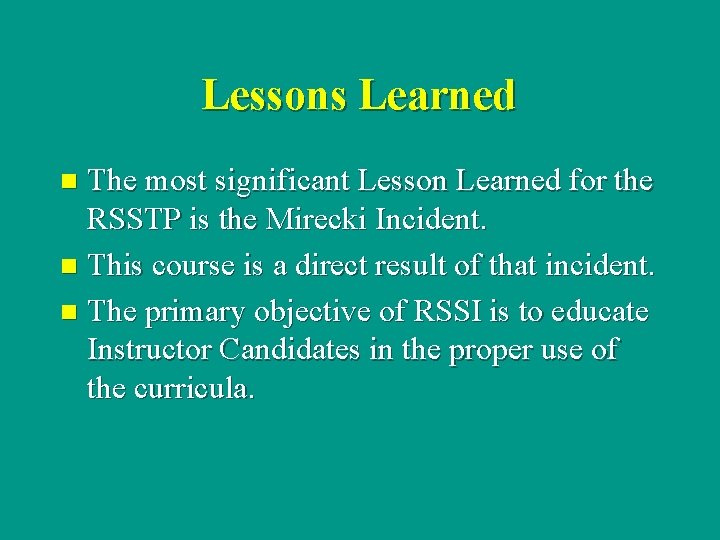 Lessons Learned

- The most significant Lesson Learned for the RSSTP is the Mirecki Incident.
- This course is a direct result of that incident.
- The primary objective of RSSI is to educate Instructor Candidates in the proper use of the curricula.